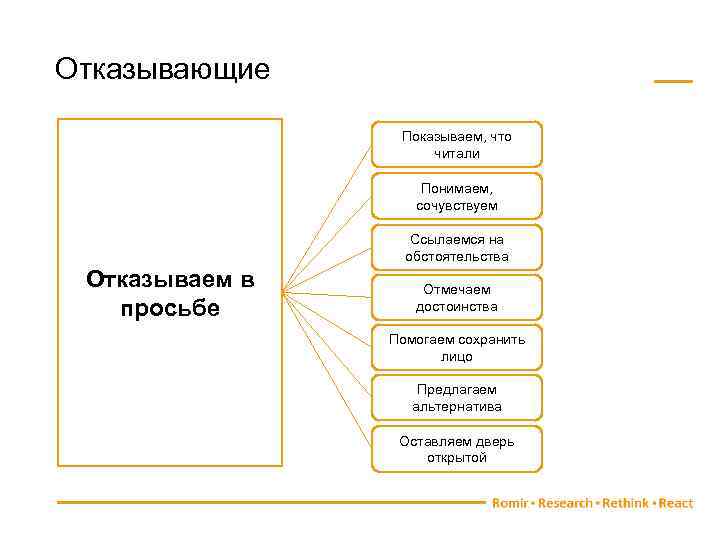 Отказывающие

Отказываем в просьбе

Показываем, что читали

Понимаем, сочувствуем

Ссылаемся на обстоятельства

Отмечаем достоинства

Помогаем сохранить лицо

Предлагаем альтернатива

Оставляем дверь открытой

Romir • Research • Rethink • React